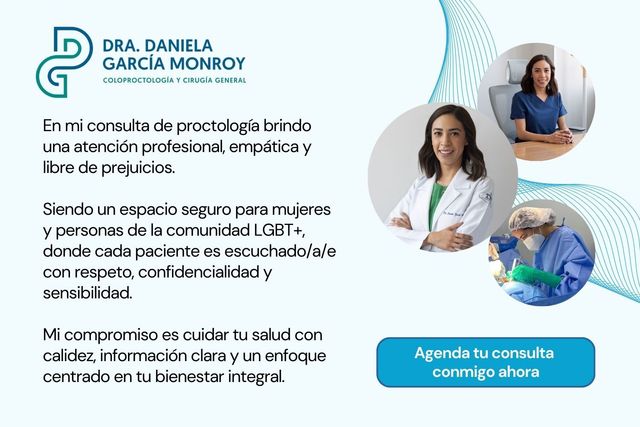 DRA. DANIELA GARCÍA MONROY
COLOPROCTOLOGÍA Y CIRUGÍA GENERAL

En mi consulta de proctología brindo una atención profesional, empática y libre de prejuicios.

Siendo un espacio seguro para mujeres y personas de la comunidad LGBT+, donde cada paciente es escuchado/a/e con respeto, confidencialidad y sensibilidad.

Mi compromiso es cuidar tu salud con calidez, información clara y un enfoque centrado en tu bienestar integral.

Agenda tu consulta conmigo ahora